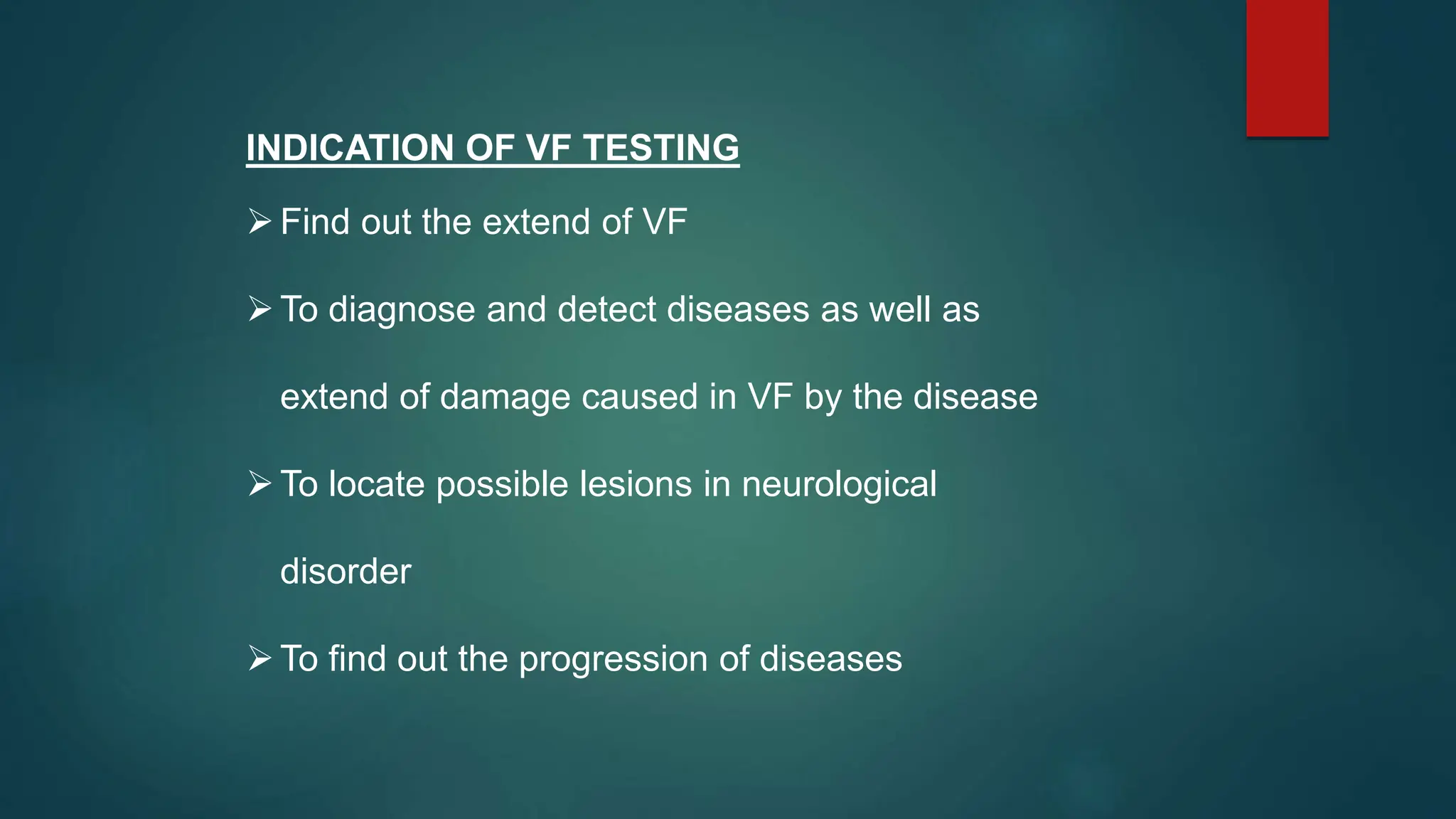 INDICATION OF VF TESTING

➢ Find out the extend of VF

➢ To diagnose and detect diseases as well as extend of damage caused in VF by the disease

➢ To locate possible lesions in neurological disorder

➢ To find out the progression of diseases